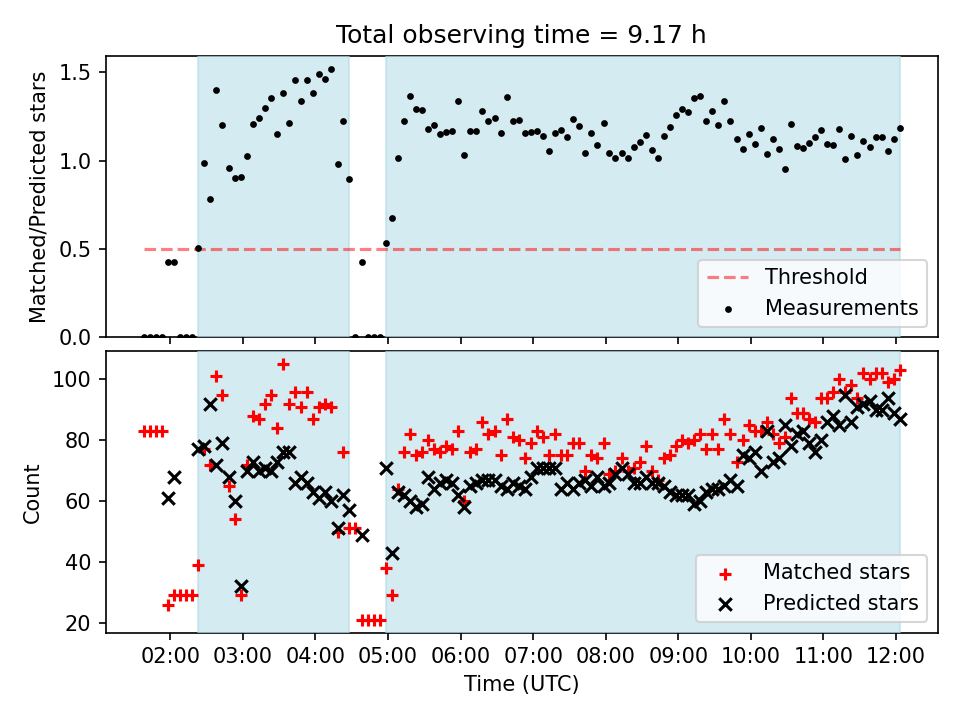 Total observing time = 9.17 h

Matched/Predicted stars

1.5
1.0
0.5
0.0

Threshold
Measurements

Count

100
80
60
40
20

Matched stars
Predicted stars

02:00 03:00 04:00 05:00 06:00 07:00 08:00 09:00 10:00 11:00 12:00

Time (UTC)